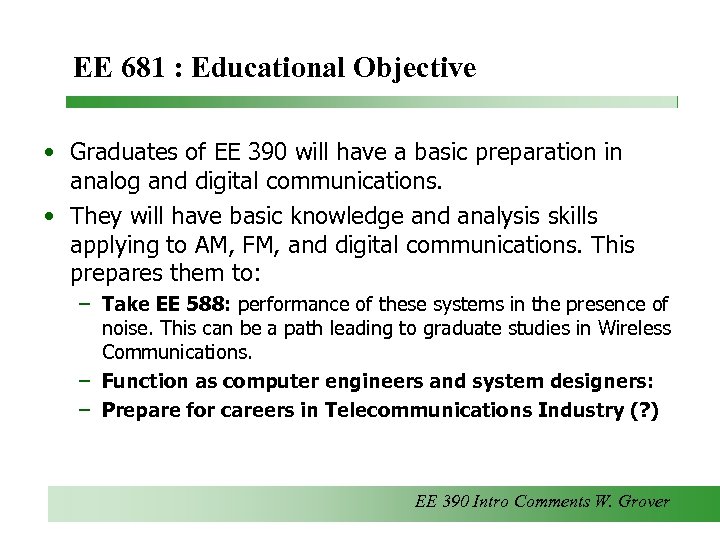 EE 681 : Educational Objective

• Graduates of EE 390 will have a basic preparation in analog and digital communications.
• They will have basic knowledge and analysis skills applying to AM, FM, and digital communications. This prepares them to:
– Take EE 588: performance of these systems in the presence of noise. This can be a path leading to graduate studies in Wireless Communications.
– Function as computer engineers and system designers:
– Prepare for careers in Telecommunications Industry (?)

EE 390 Intro Comments W. Grover